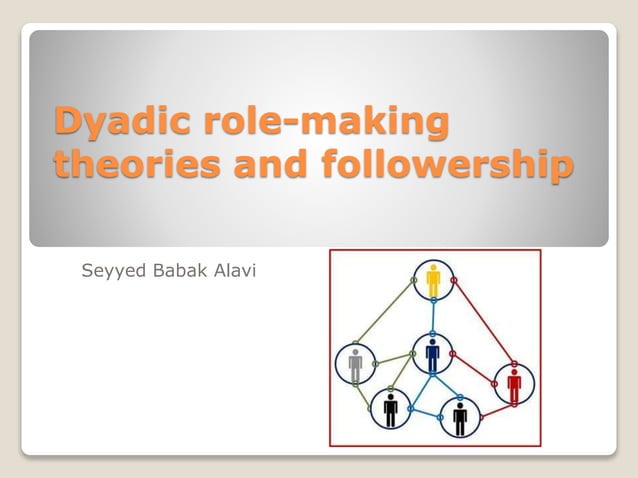 Dyadic role-making theories and followership

Seyyed Babak Alavi